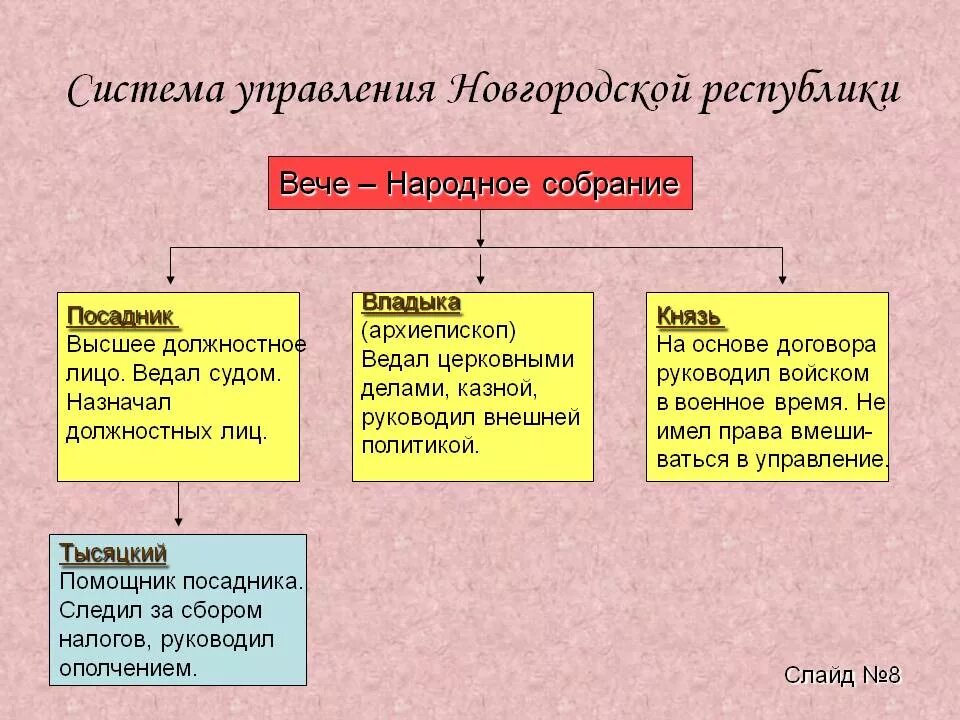 Система управления Новгородской республики

Вече – Народное собрание

Посадник
Высшее должностное лицо. Ведал судом. Назначал должностных лиц.

Владыка
(архиепископ)
Ведал церковными делами, казной, руководил внешней политикой.

Князь
На основе договора руководил войском в военное время. Не имел права вмешиваться в управление.

Тысяцкий
Помощник посадника. Следил за сбором налогов, руководил ополчением.

Слайд №8